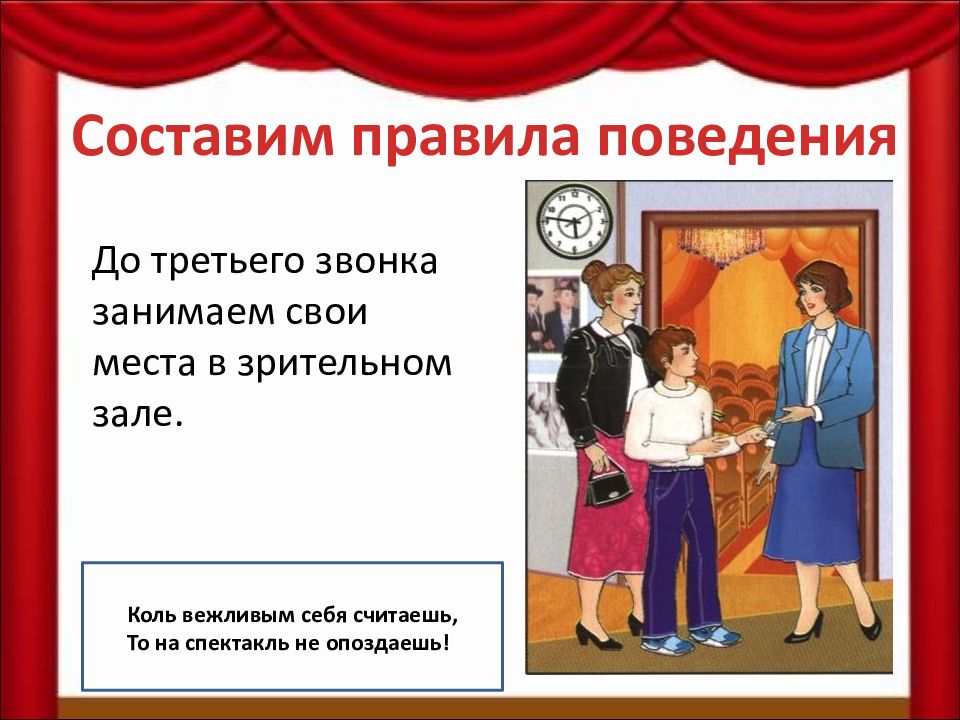 Составим правила поведения

До третьего звонка занимаем свои места в зрительном зале.

Коль вежливым себя считаешь,
То на спектакль не опоздаешь!